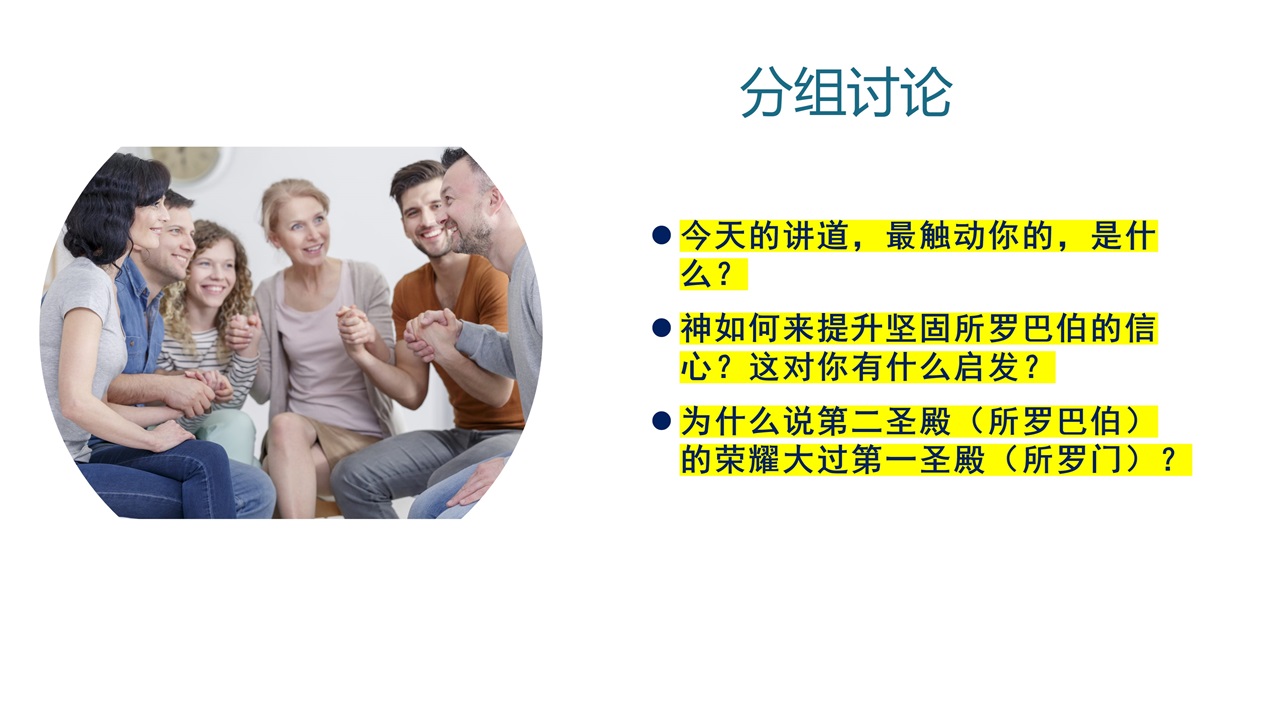 分组讨论

● 今天的讲道，最触动你的，是什么？

● 神如何来提升坚固所罗巴伯的信心？这对你有什么启发？

● 为什么说第二圣殿（所罗巴伯）的荣耀大过第一圣殿（所罗门）？